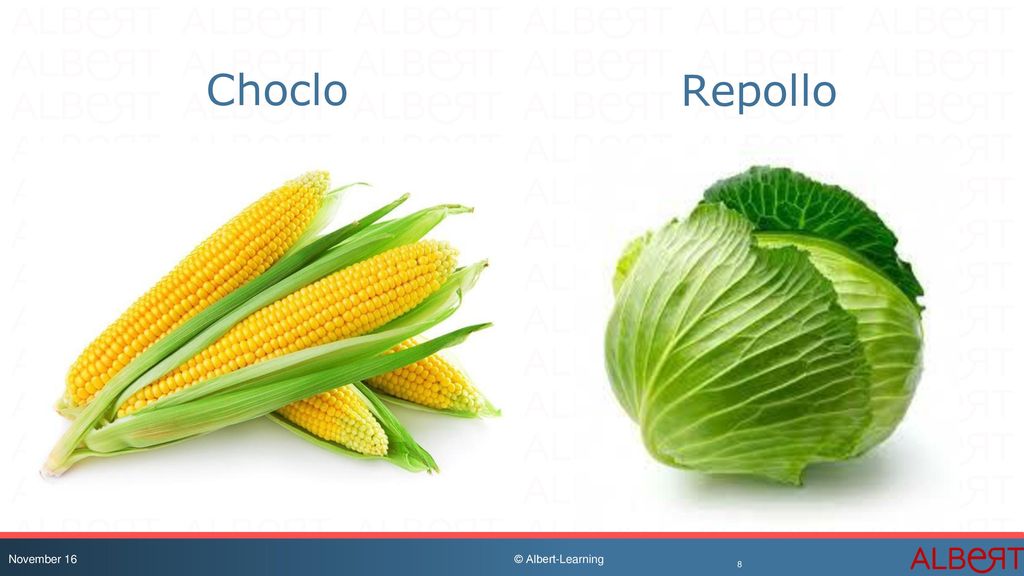 Choclo

Repollo

November 16

© Albert-Learning

8

ALBERT